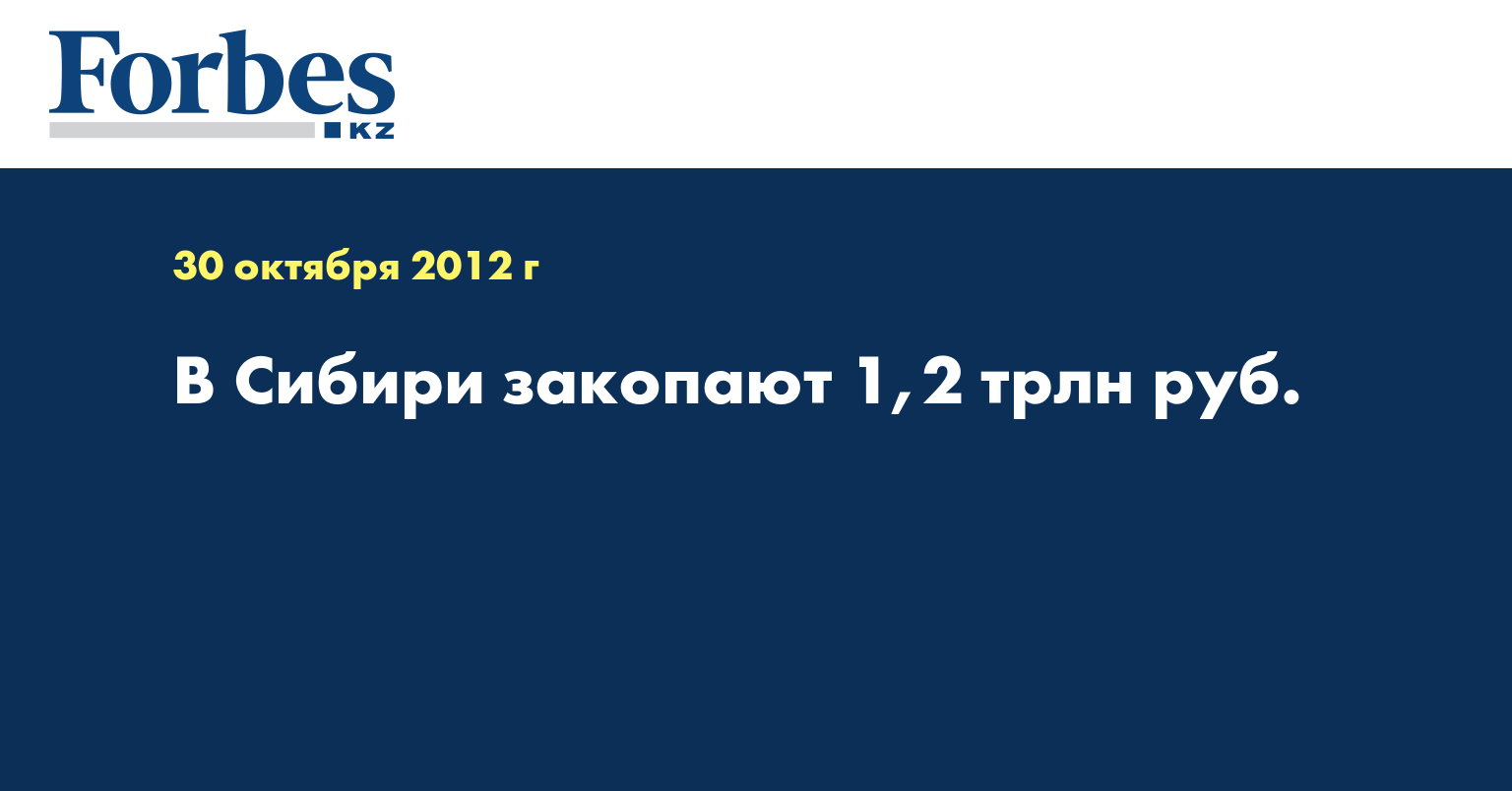 Forbes
KZ

30 октября 2012 г

В Сибири закопают 1,2 трлн руб.